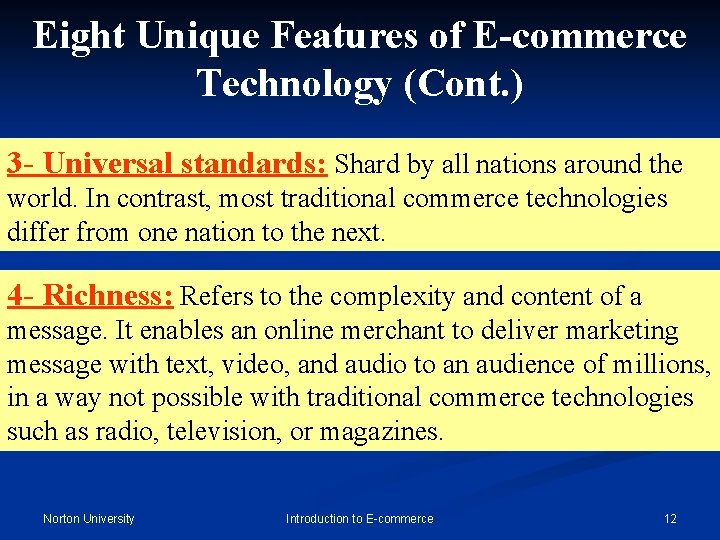 Eight Unique Features of E-commerce Technology (Cont.)

3- Universal standards: Shard by all nations around the world. In contrast, most traditional commerce technologies differ from one nation to the next.

4- Richness: Refers to the complexity and content of a message. It enables an online merchant to deliver marketing message with text, video, and audio to an audience of millions, in a way not possible with traditional commerce technologies such as radio, television, or magazines.

Norton University

Introduction to E-commerce

12